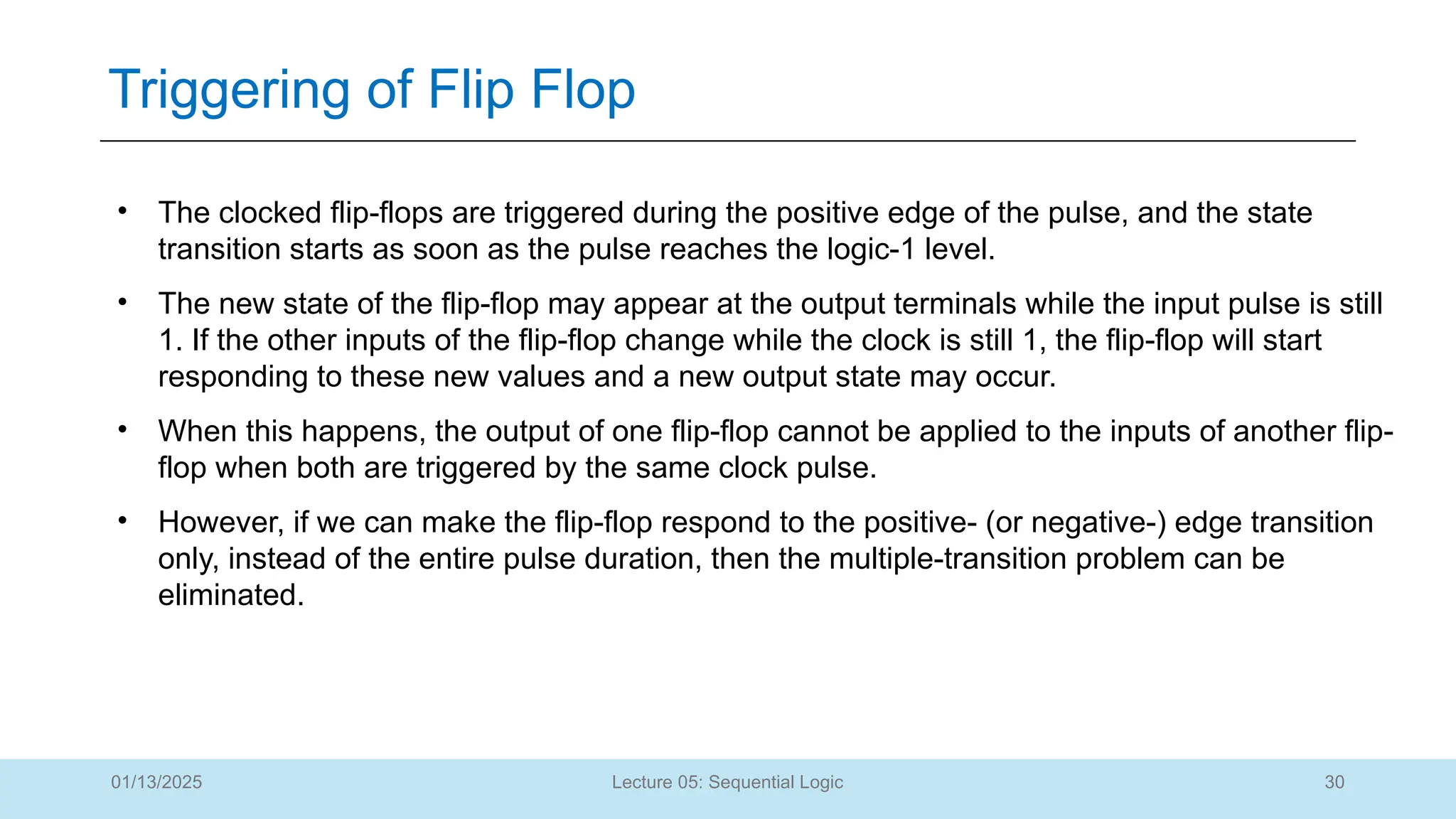 Triggering of Flip Flop

• The clocked flip-flops are triggered during the positive edge of the pulse, and the state transition starts as soon as the pulse reaches the logic-1 level.

• The new state of the flip-flop may appear at the output terminals while the input pulse is still 1. If the other inputs of the flip-flop change while the clock is still 1, the flip-flop will start responding to these new values and a new output state may occur.

• When this happens, the output of one flip-flop cannot be applied to the inputs of another flip-flop when both are triggered by the same clock pulse.

• However, if we can make the flip-flop respond to the positive- (or negative-) edge transition only, instead of the entire pulse duration, then the multiple-transition problem can be eliminated.

01/13/2025

Lecture 05: Sequential Logic

30